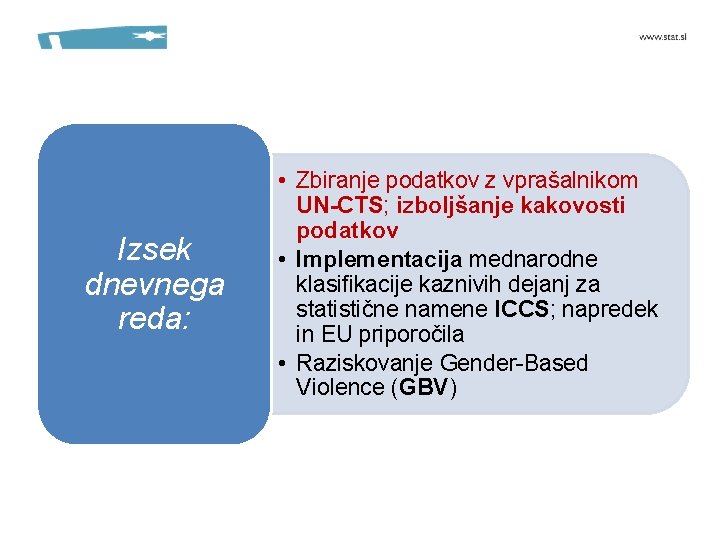 www.stat.si

Izsek dnevnega reda:

• Zbiranje podatkov z vprašalnikom UN-CTS; izboljšanje kakovosti podatkov
• Implementacija mednarodne klasifikacije kaznivih dejanj za statistične namene ICCS; napredek in EU priporočila
• Raziskovanje Gender-Based Violence (GBV)